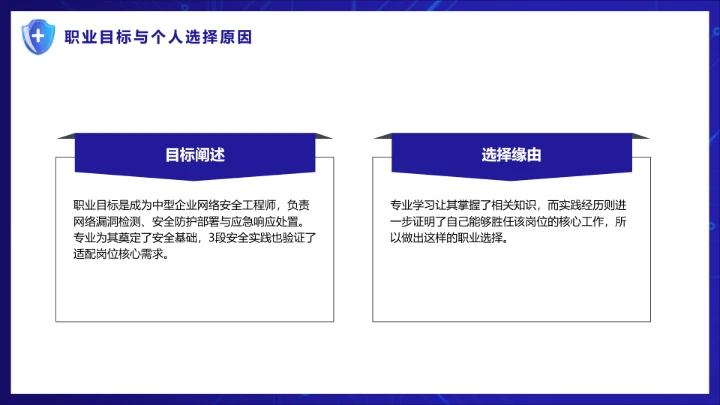 职业目标与个人选择原因

目标阐述

职业目标是成为中型企业网络安全工程师，负责网络漏洞检测、安全防护部署与应急响应处置。专业为其奠定了安全基础，3段安全实践也验证了适配岗位核心需求。

选择缘由

专业学习让其掌握了相关知识，而实践经历则进一步证明了自己能够胜任该岗位的核心工作，所以做出这样的职业选择。